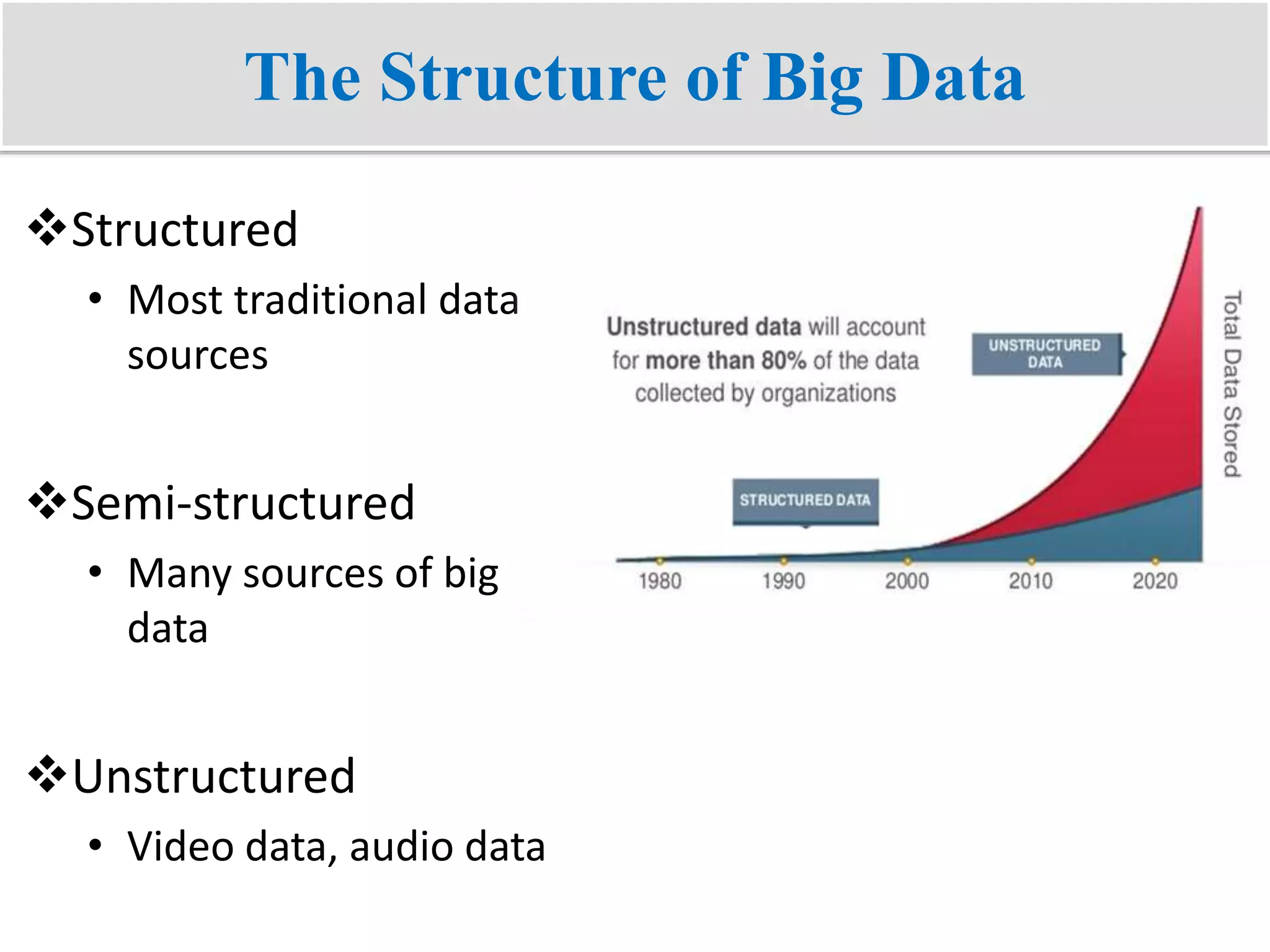 The Structure of Big Data

❖Structured
• Most traditional data sources

❖Semi-structured
• Many sources of big data

❖Unstructured
• Video data, audio data

Unstructured data will account for more than 80% of the data collected by organizations

UNSTRUCTURED DATA

STRUCTURED DATA

Total Data Stored

1980 1990 2000 2010 2020